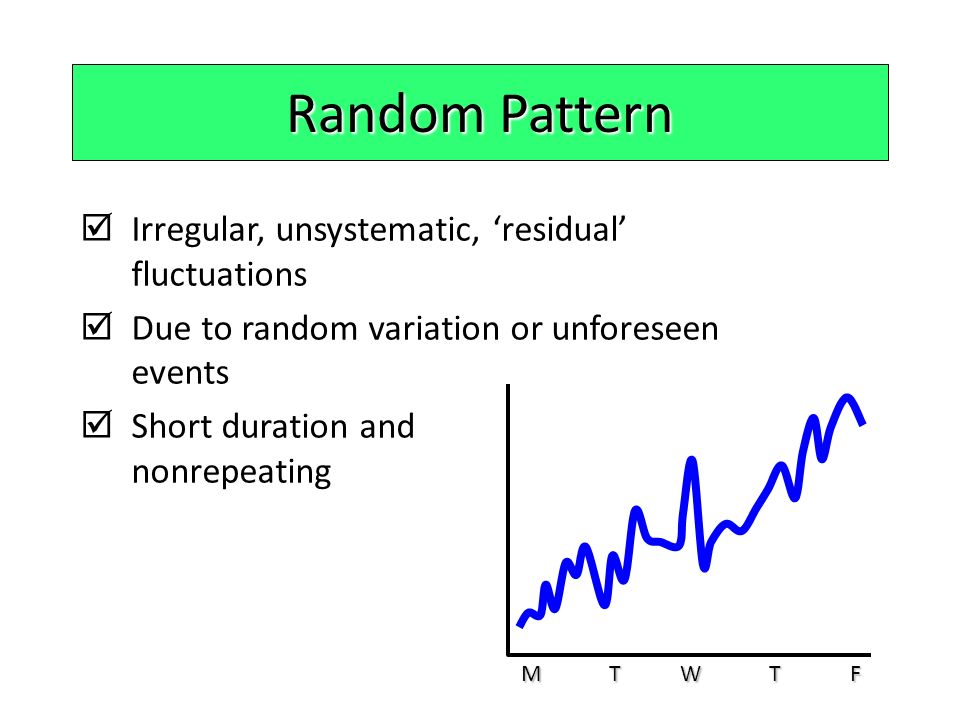 Random Pattern

☑ Irregular, unsystematic, ‘residual’ fluctuations

☑ Due to random variation or unforeseen events

☑ Short duration and nonrepeating

M T W T F